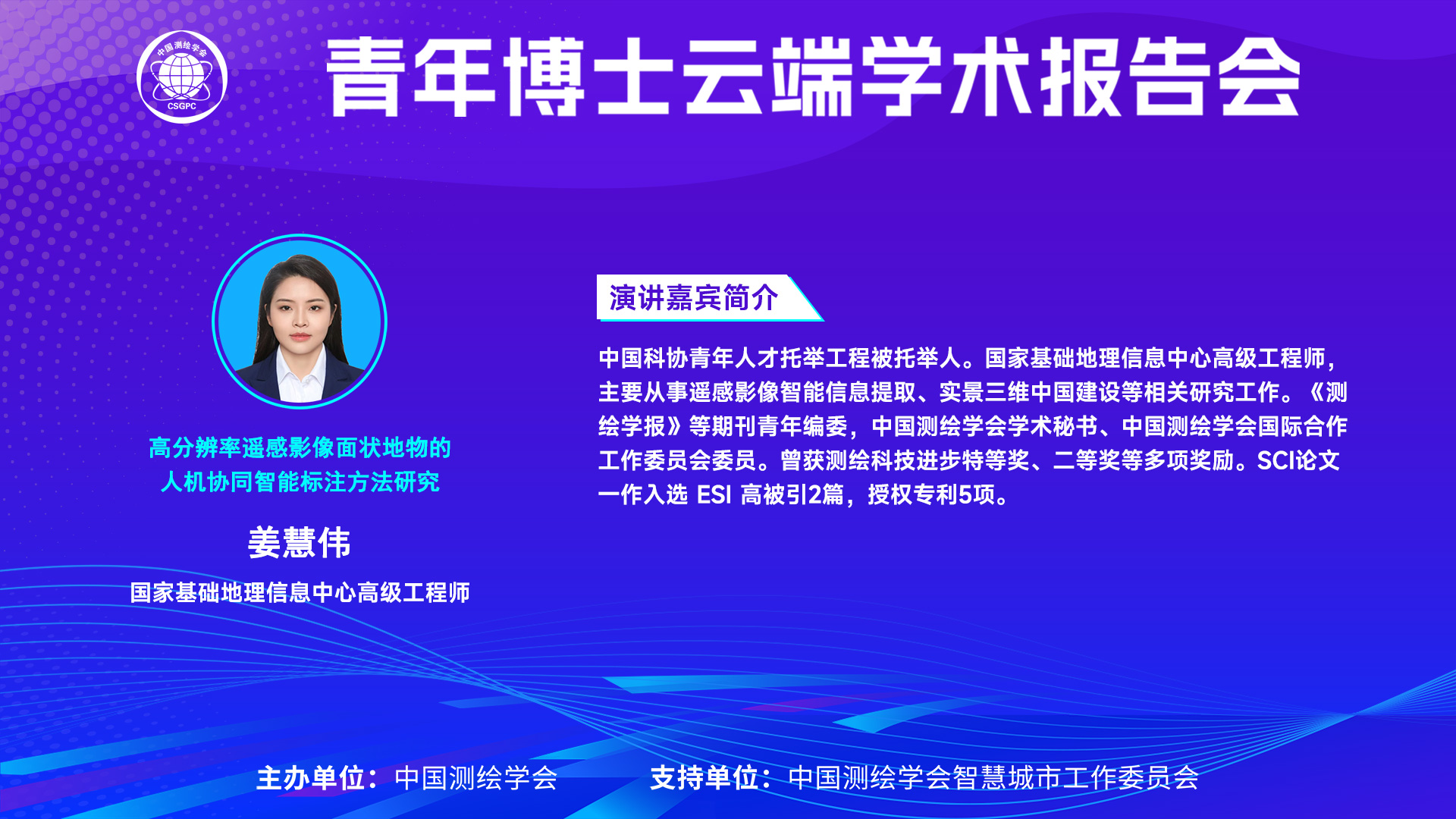 中国测绘学会
CSGPC

青年博士云端学术报告会

高分辨率遥感影像面状地物的人机协同智能标注方法研究

姜慧伟

国家基础地理信息中心高级工程师

演讲嘉宾简介

中国科协青年人才托举工程被托举人。国家基础地理信息中心高级工程师，主要从事遥感影像智能信息提取、实景三维中国建设等相关研究工作。《测绘学报》等期刊青年编委，中国测绘学会学术秘书、中国测绘学会国际合作工作委员会委员。曾获测绘科技进步特等奖、二等奖等多项奖励。SCI论文一作入选 ESI 高被引2篇，授权专利5项。

主办单位：中国测绘学会　　支持单位：中国测绘学会智慧城市工作委员会